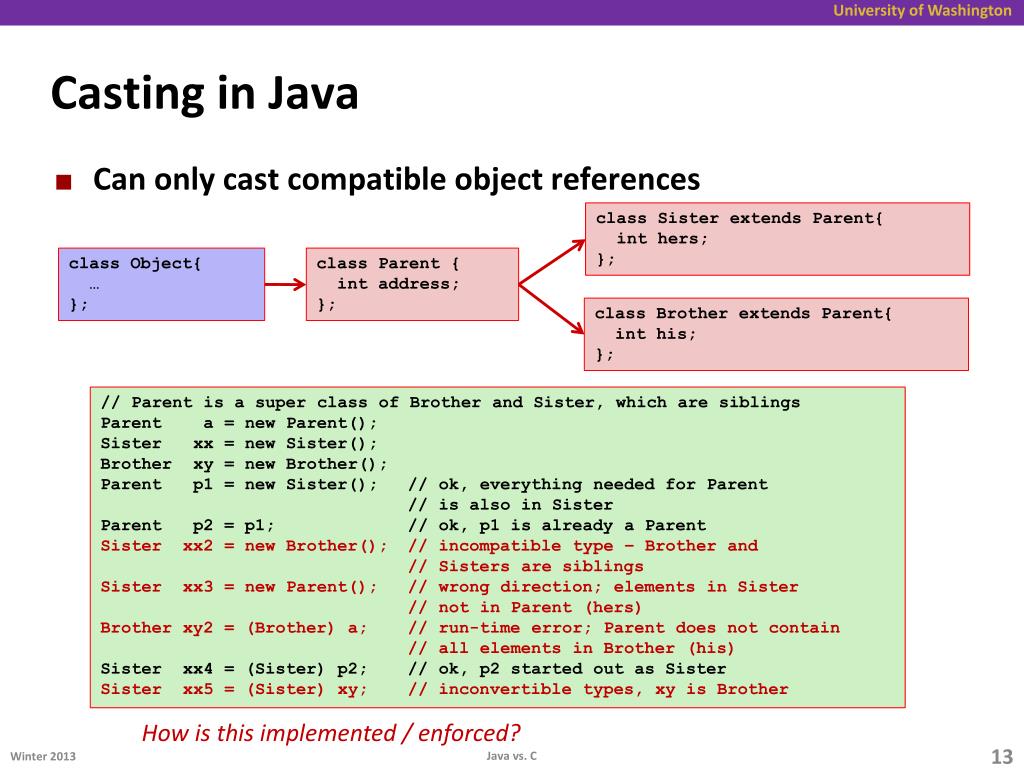 University of Washington

Casting in Java

Can only cast compatible object references

class Object{
  …
};

class Parent {
  int address;
};

class Sister extends Parent{
  int hers;
};

class Brother extends Parent{
  int his;
};

// Parent is a super class of Brother and Sister, which are siblings
Parent    a = new Parent();
Sister   xx = new Sister();
Brother  xy = new Brother();
Parent   p1 = new Sister();   // ok, everything needed for Parent
                              // is also in Sister
Parent   p2 = p1;             // ok, p1 is already a Parent
Sister  xx2 = new Brother();  // incompatible type – Brother and
                              // Sisters are siblings
Sister  xx3 = new Parent();   // wrong direction; elements in Sister
                              // not in Parent (hers)
Brother xy2 = (Brother) a;    // run-time error; Parent does not contain
                              // all elements in Brother (his)
Sister  xx4 = (Sister) p2;    // ok, p2 started out as Sister
Sister  xx5 = (Sister) xy;    // inconvertible types, xy is Brother

How is this implemented / enforced?

Winter 2013

Java vs. C

13